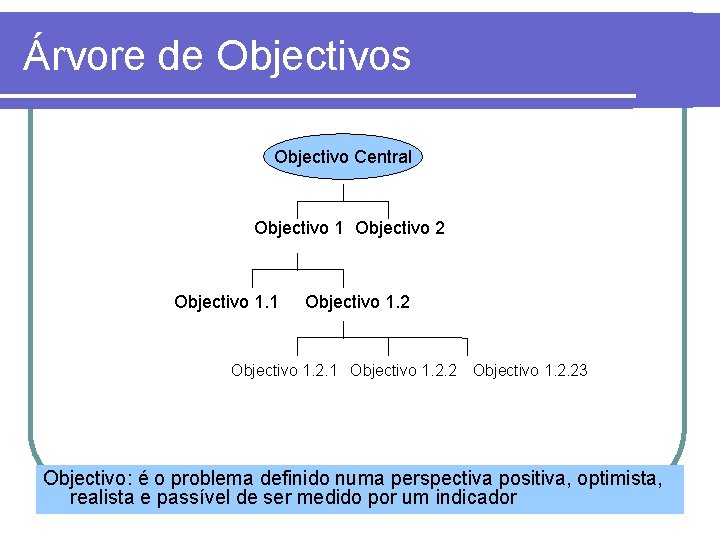 Árvore de Objectivos

Objectivo Central

Objectivo 1 Objectivo 2

Objectivo 1.1 Objectivo 1.2

Objectivo 1.2.1 Objectivo 1.2.2 Objectivo 1.2.23

Objectivo: é o problema definido numa perspectiva positiva, optimista, realista e passível de ser medido por um indicador